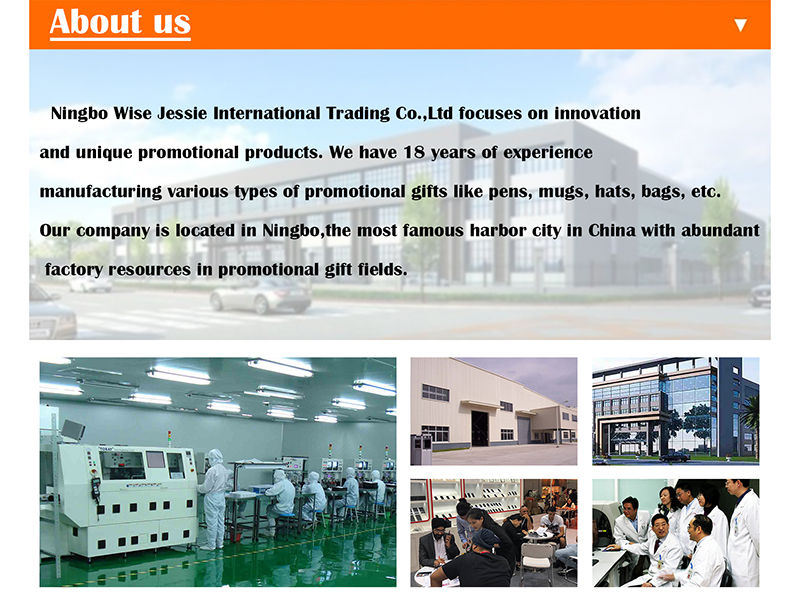 About us

▼

Ningbo Wise Jessie International Trading Co.,Ltd focuses on innovation and unique promotional products. We have 18 years of experience manufacturing various types of promotional gifts like pens, mugs, hats, bags, etc. Our company is located in Ningbo,the most famous harbor city in China with abundant factory resources in promotional gift fields.